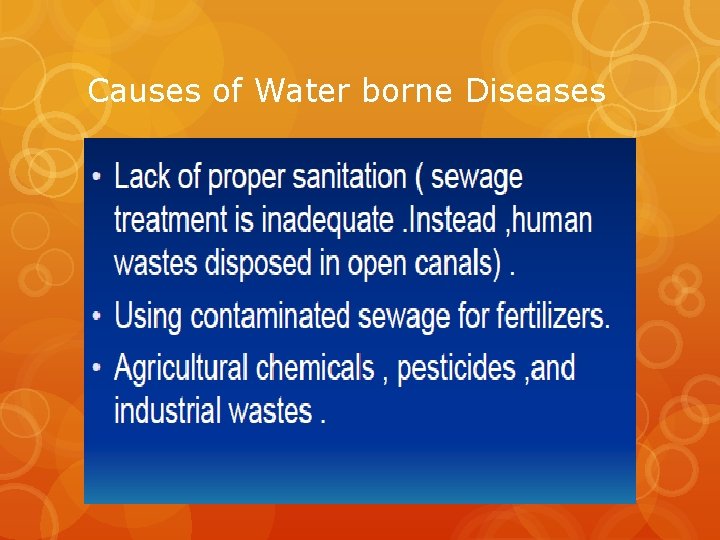 Causes of Water borne Diseases

• Lack of proper sanitation ( sewage treatment is inadequate .Instead ,human wastes disposed in open canals) .

• Using contaminated sewage for fertilizers.

• Agricultural chemicals , pesticides ,and industrial wastes .